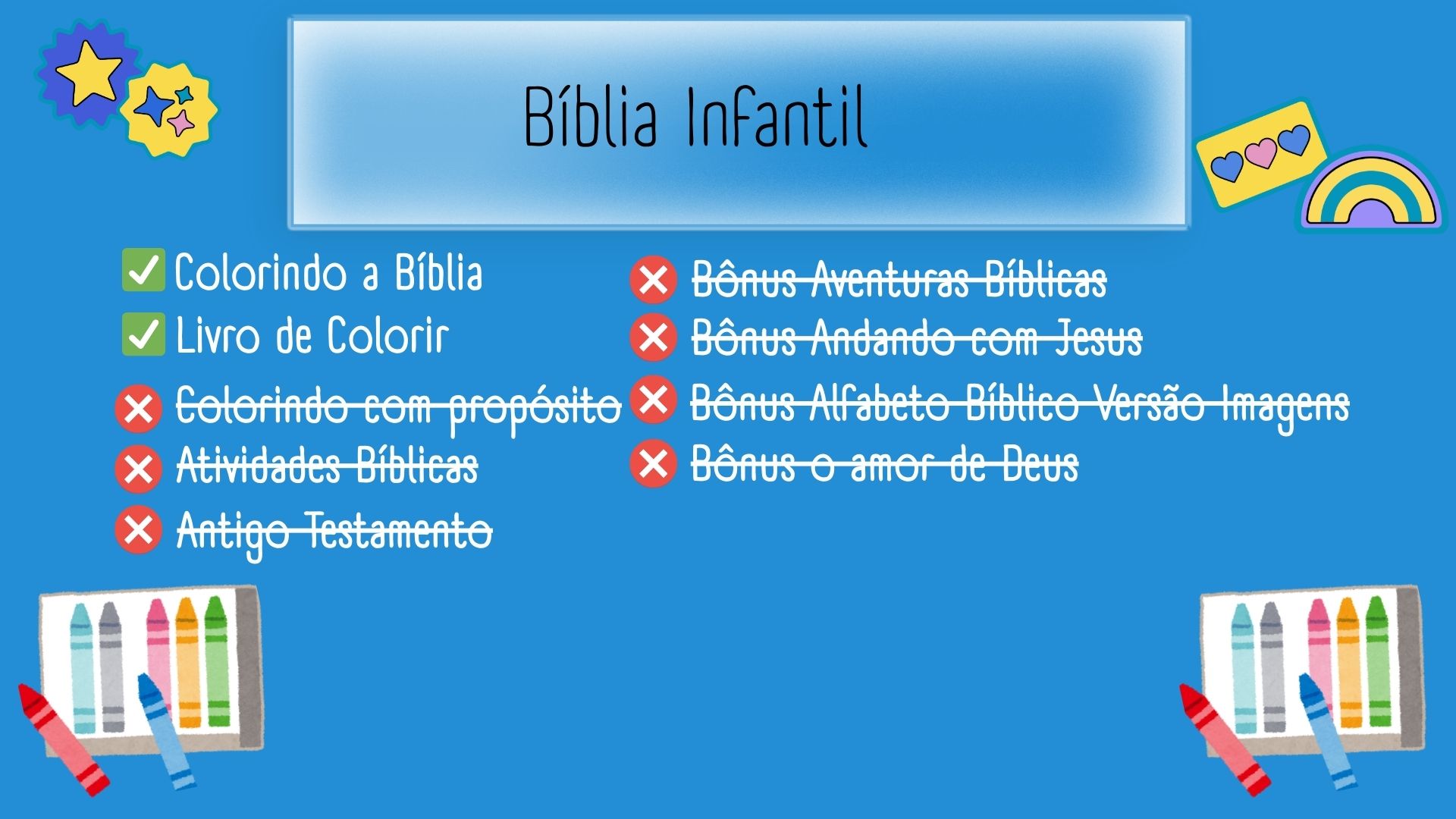 Bíblia Infantil

✅ Colorindo a Bíblia
✅ Livro de Colorir
❌ ~~Colorindo com propósito~~
❌ ~~Atividades Bíblicas~~
❌ ~~Antigo Testamento~~

❌ ~~Bônus Aventuras Bíblicas~~
❌ ~~Bônus Andando com Jesus~~
❌ ~~Bônus Alfabeto Bíblico Versão Imagens~~
❌ ~~Bônus o amor de Deus~~